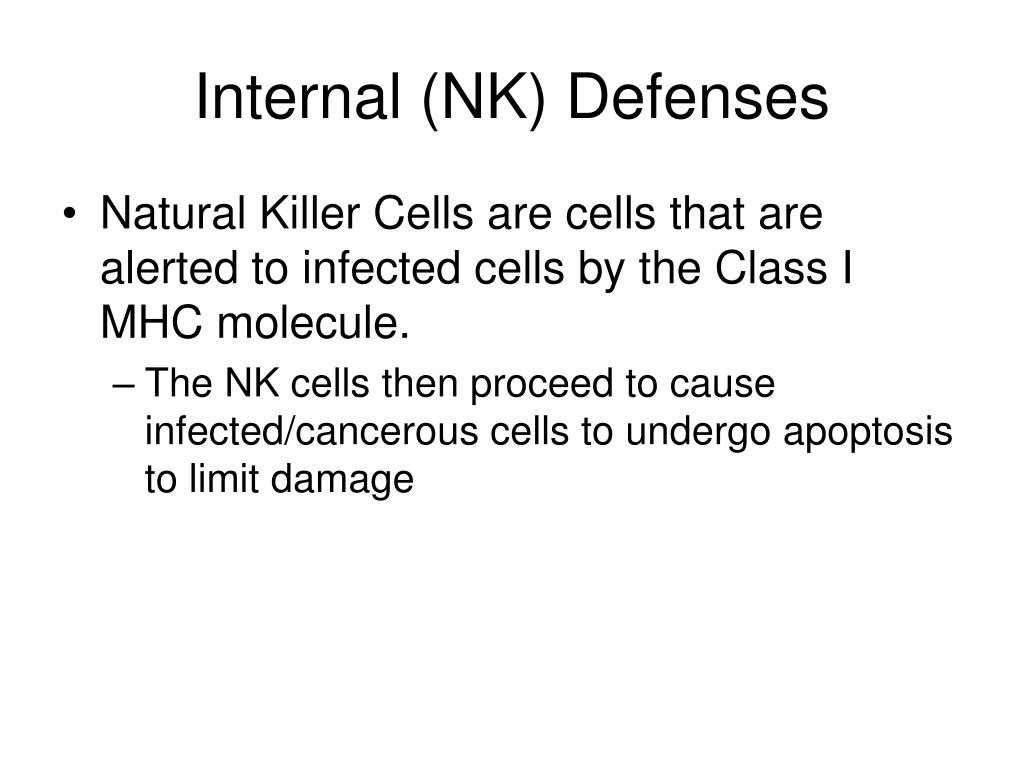 Internal (NK) Defenses

• Natural Killer Cells are cells that are alerted to infected cells by the Class I MHC molecule.

– The NK cells then proceed to cause infected/cancerous cells to undergo apoptosis to limit damage